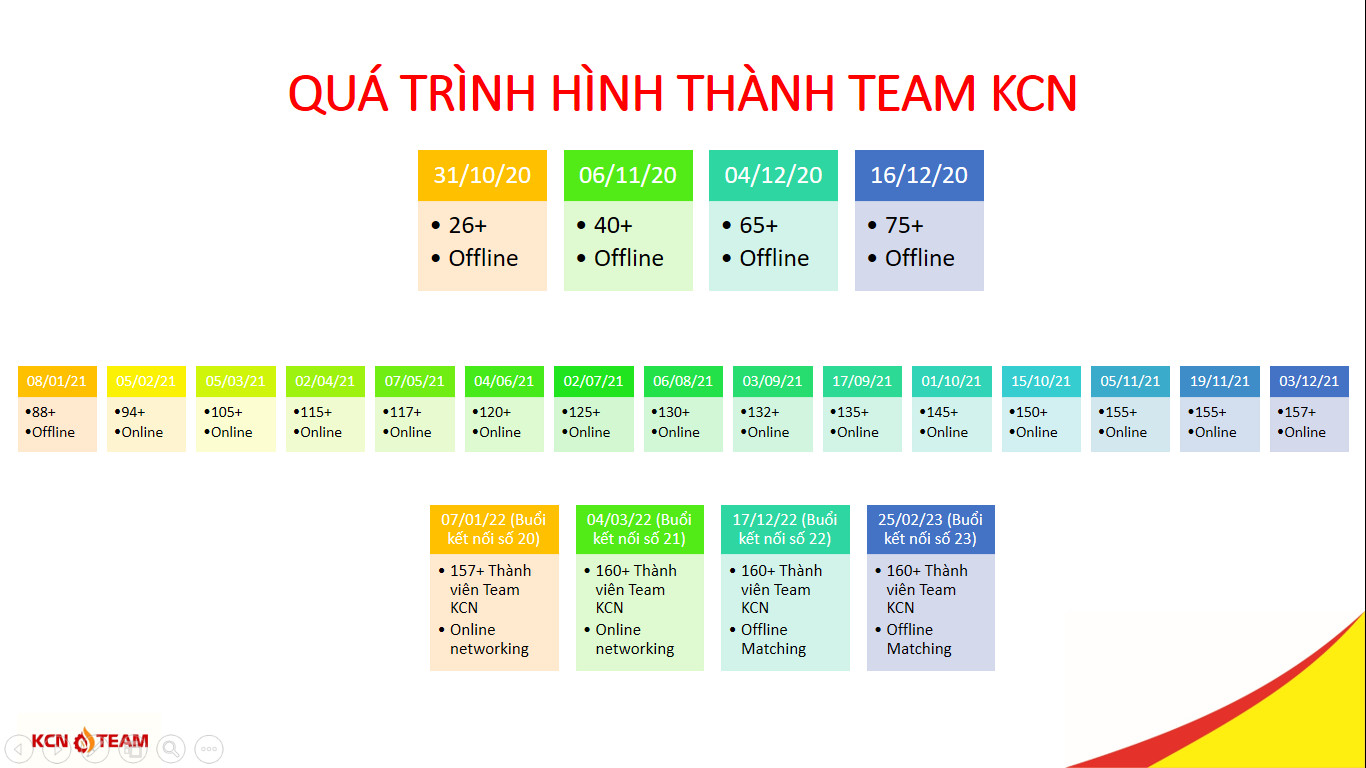 QUÁ TRÌNH HÌNH THÀNH TEAM KCN

31/10/20
• 26+
• Offline

06/11/20
• 40+
• Offline

04/12/20
• 65+
• Offline

16/12/20
• 75+
• Offline

08/01/21
•88+
•Offline

05/02/21
•94+
•Online

05/03/21
•105+
•Online

02/04/21
•115+
•Online

07/05/21
•117+
•Online

04/06/21
•120+
•Online

02/07/21
•125+
•Online

06/08/21
•130+
•Online

03/09/21
•132+
•Online

17/09/21
•135+
•Online

01/10/21
•145+
•Online

15/10/21
•150+
•Online

05/11/21
•155+
•Online

19/11/21
•155+
•Online

03/12/21
•157+
•Online

07/01/22 (Buổi kết nối số 20)
• 157+ Thành viên Team KCN
• Online networking

04/03/22 (Buổi kết nối số 21)
• 160+ Thành viên Team KCN
• Online networking

17/12/22 (Buổi kết nối số 22)
• 160+ Thành viên Team KCN
• Offline Matching

25/02/23 (Buổi kết nối số 23)
• 160+ Thành viên Team KCN
• Offline Matching

KCN TEAM